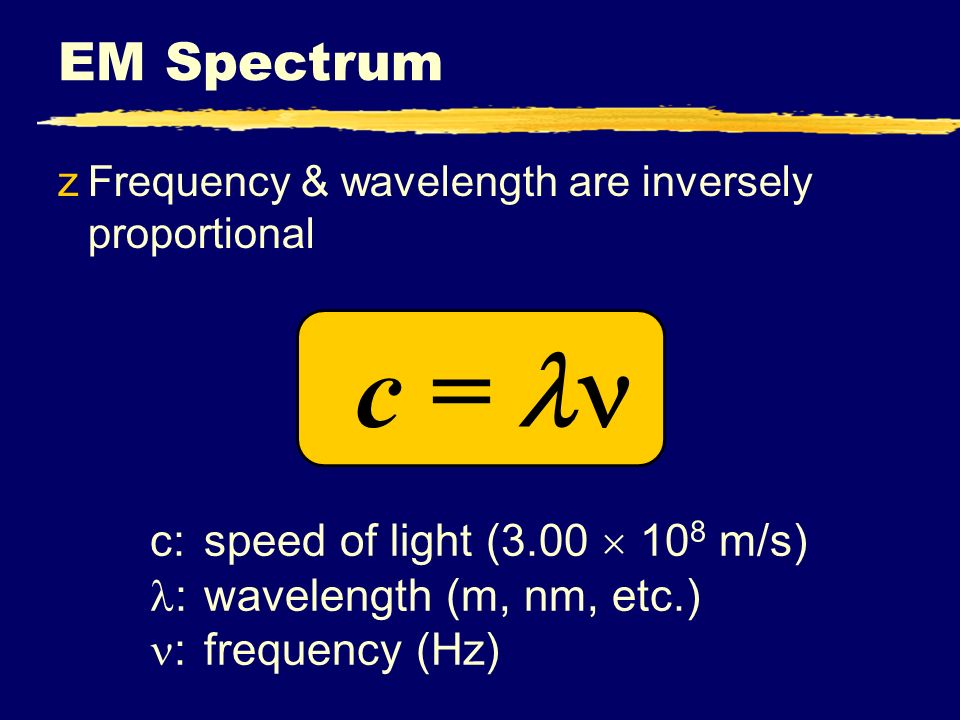 EM Spectrum

z Frequency & wavelength are inversely proportional

$c = \lambda\nu$

c: speed of light ($3.00 \times 10^8$ m/s)
$\lambda$: wavelength (m, nm, etc.)
$\nu$: frequency (Hz)